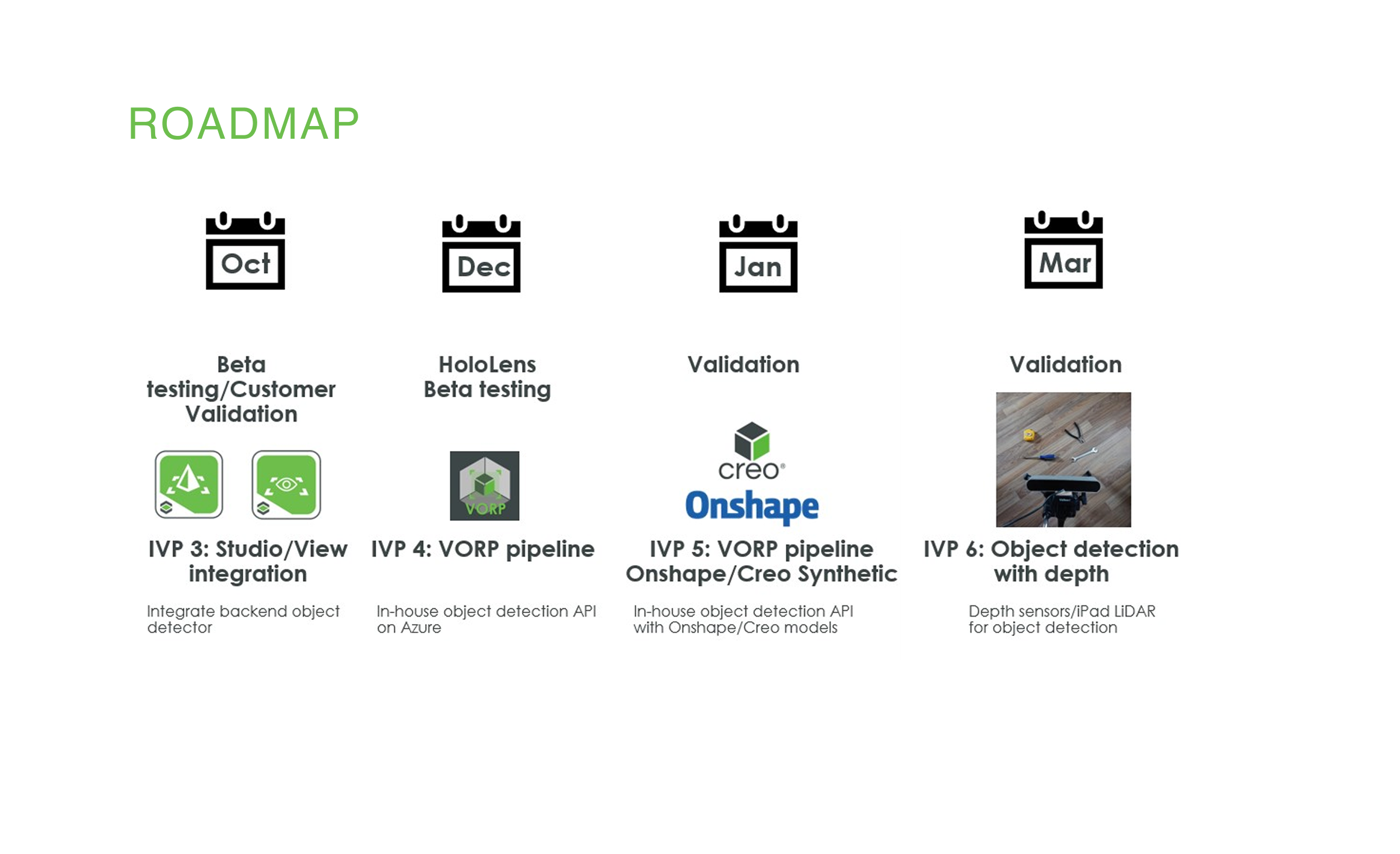 ROADMAP

Oct

Beta testing/Customer Validation

IVP 3: Studio/View integration

Integrate backend object detector

Dec

HoloLens Beta testing

VORP

IVP 4: VORP pipeline

In-house object detection API on Azure

Jan

Validation

creo®

Onshape

IVP 5: VORP pipeline Onshape/Creo Synthetic

In-house object detection API with Onshape/Creo models

Mar

Validation

IVP 6: Object detection with depth

Depth sensors/iPad LiDAR for object detection